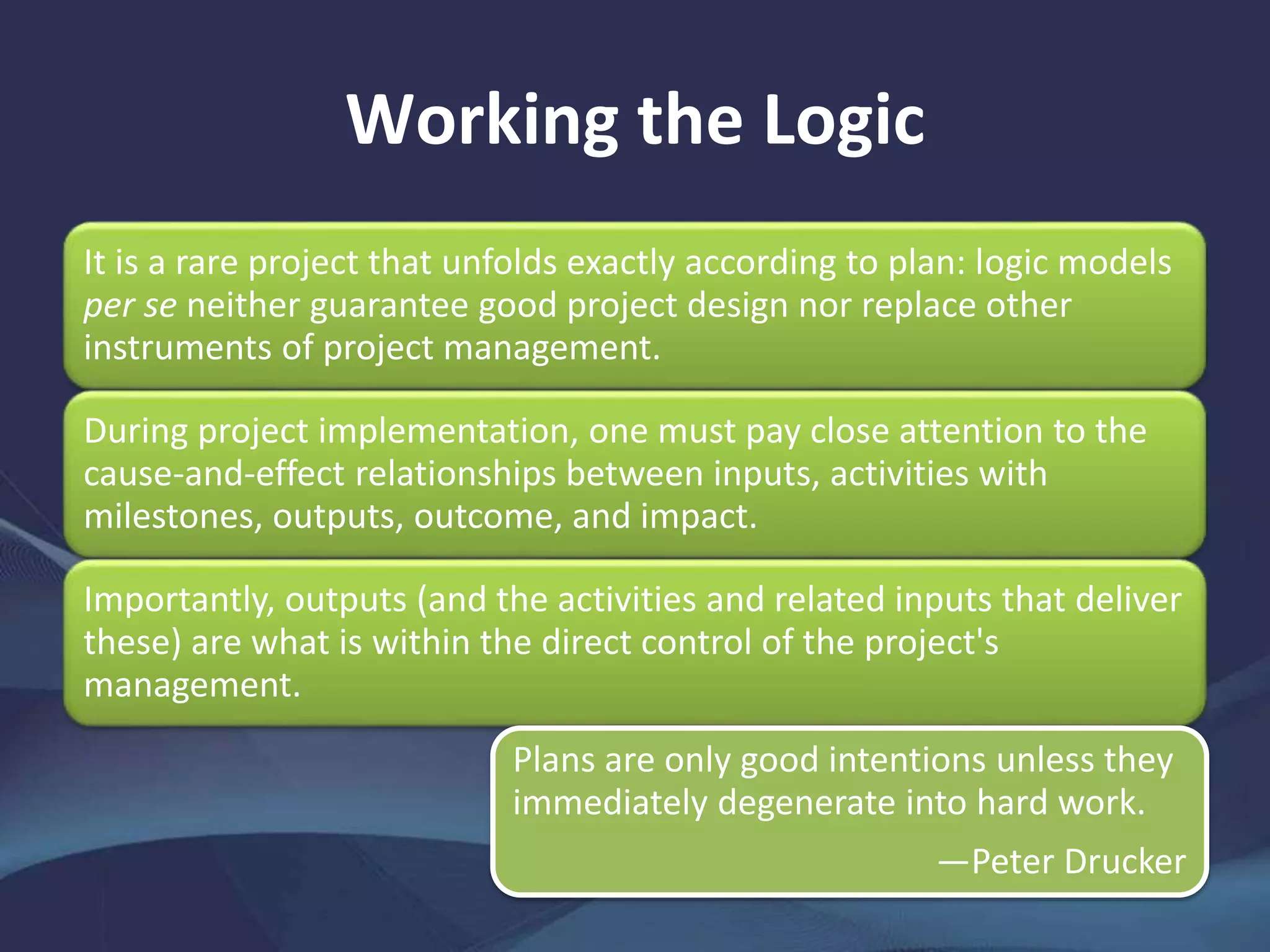 Working the Logic

It is a rare project that unfolds exactly according to plan: logic models per se neither guarantee good project design nor replace other instruments of project management.

During project implementation, one must pay close attention to the cause-and-effect relationships between inputs, activities with milestones, outputs, outcome, and impact.

Importantly, outputs (and the activities and related inputs that deliver these) are what is within the direct control of the project's management.

Plans are only good intentions unless they immediately degenerate into hard work.

—Peter Drucker